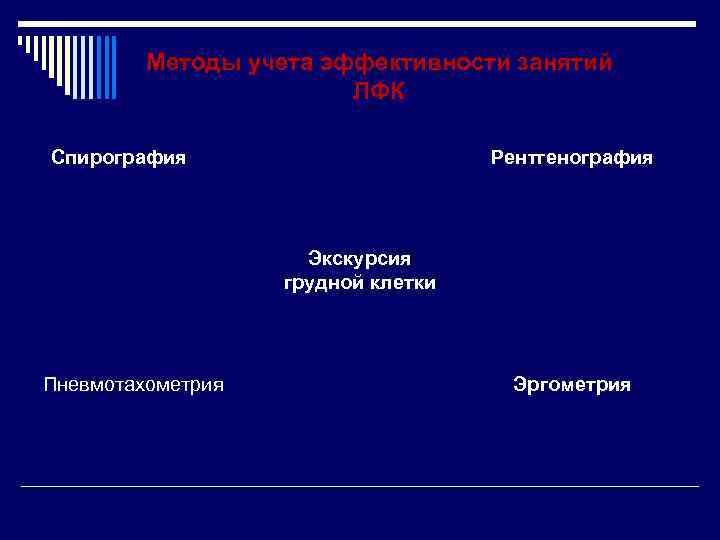 Методы учета эффективности занятий ЛФК

Спирография

Рентгенография

Экскурсия грудной клетки

Пневмотахометрия

Эргометрия